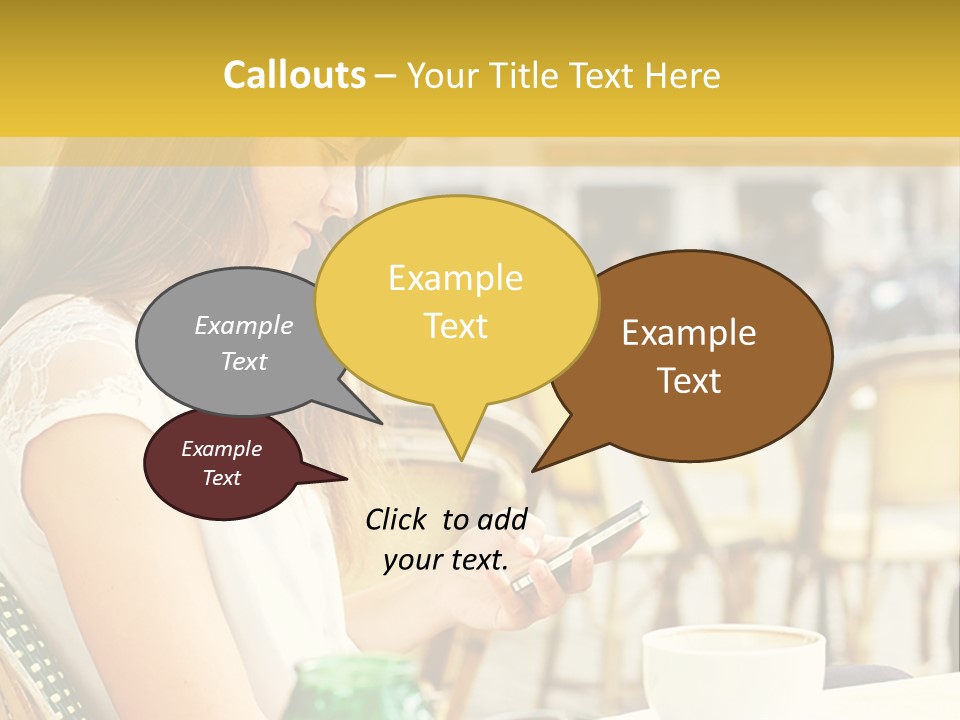 Callouts – Your Title Text Here

Example Text

Example Text

Example Text

Example Text

Click to add your text.